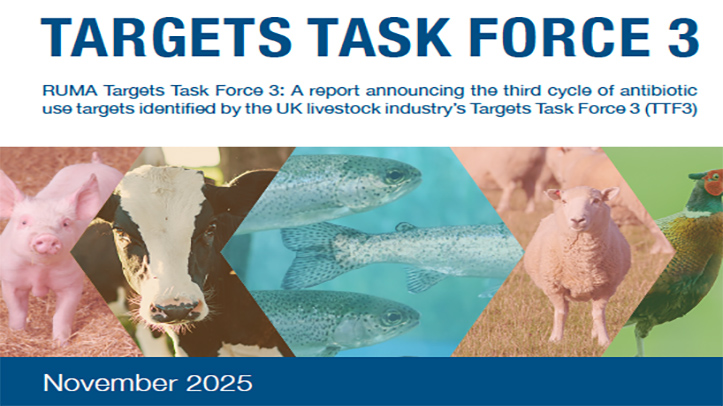 TARGETS TASK FORCE 3

RUMA Targets Task Force 3: A report announcing the third cycle of antibiotic use targets identified by the UK livestock industry's Targets Task Force 3 (TTF3)

November 2025